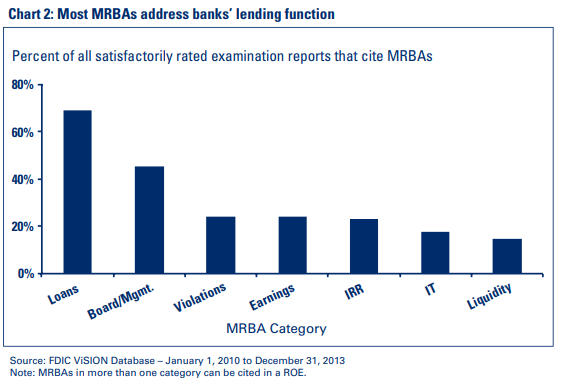 Chart 2: Most MRBAs address banks' lending function

Percent of all satisfactorily rated examination reports that cite MRBAs

80%
60%
40%
20%
0%

Loans
Board/Mgmt.
Violations
Earnings
IRR
IT
Liquidity

MRBA Category

Source: FDIC ViSION Database – January 1, 2010 to December 31, 2013
Note: MRBAs in more than one category can be cited in a ROE.